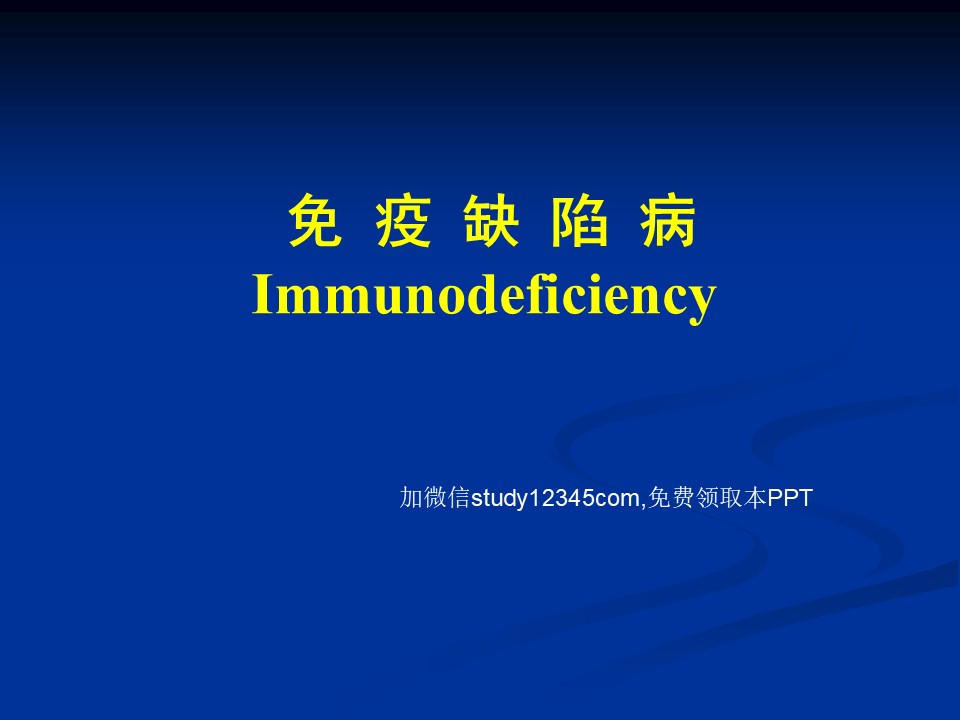 免 疫 缺 陷 病
Immunodeficiency

加微信study12345com,免费领取本PPT